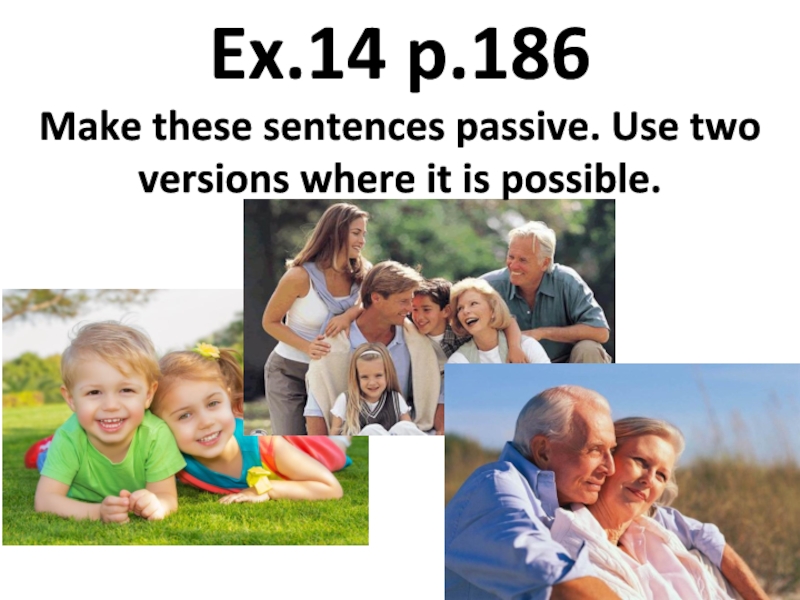 Ex.14 p.186

Make these sentences passive. Use two versions where it is possible.